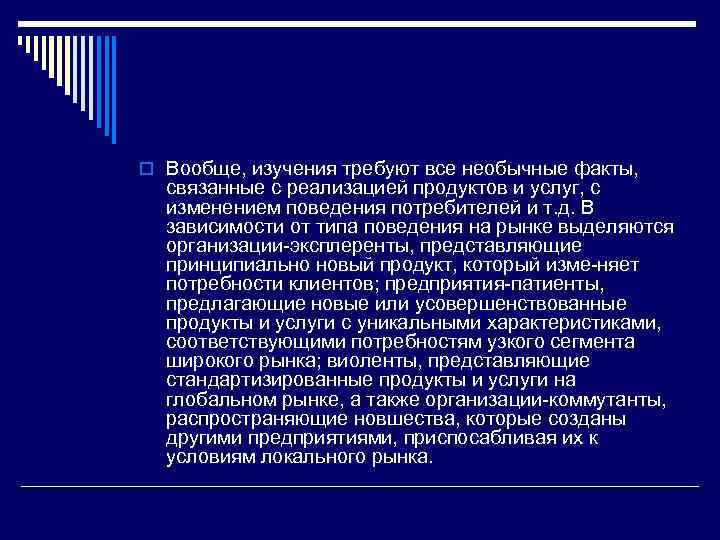 Вообще, изучения требуют все необычные факты, связанные с реализацией продуктов и услуг, с изменением поведения потребителей и т.д. В зависимости от типа поведения на рынке выделяются организации-эксплеренты, представляющие принципиально новый продукт, который изме-няет потребности клиентов; предприятия-патиенты, предлагающие новые или усовершенствованные продукты и услуги с уникальными характеристиками, соответствующими потребностям узкого сегмента широкого рынка; виоленты, представляющие стандартизированные продукты и услуги на глобальном рынке, а также организации-коммутанты, распространяющие новшества, которые созданы другими предприятиями, приспосабливая их к условиям локального рынка.